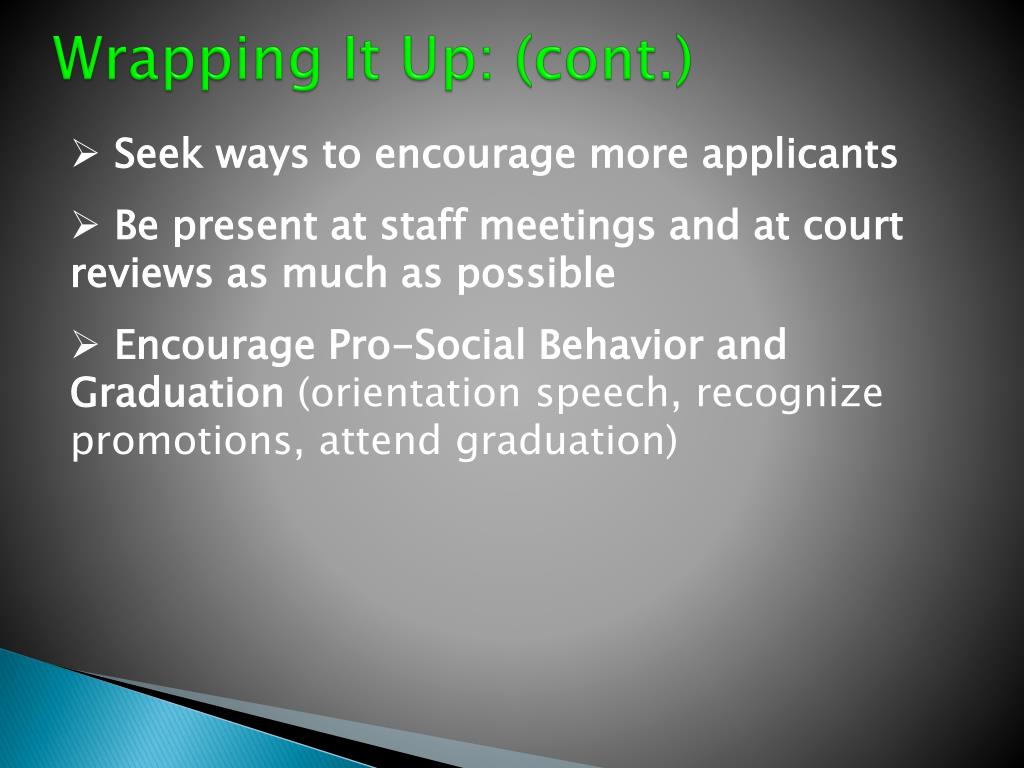 Wrapping It Up: (cont.)

➢ Seek ways to encourage more applicants

➢ Be present at staff meetings and at court reviews as much as possible

➢ Encourage Pro-Social Behavior and Graduation (orientation speech, recognize promotions, attend graduation)